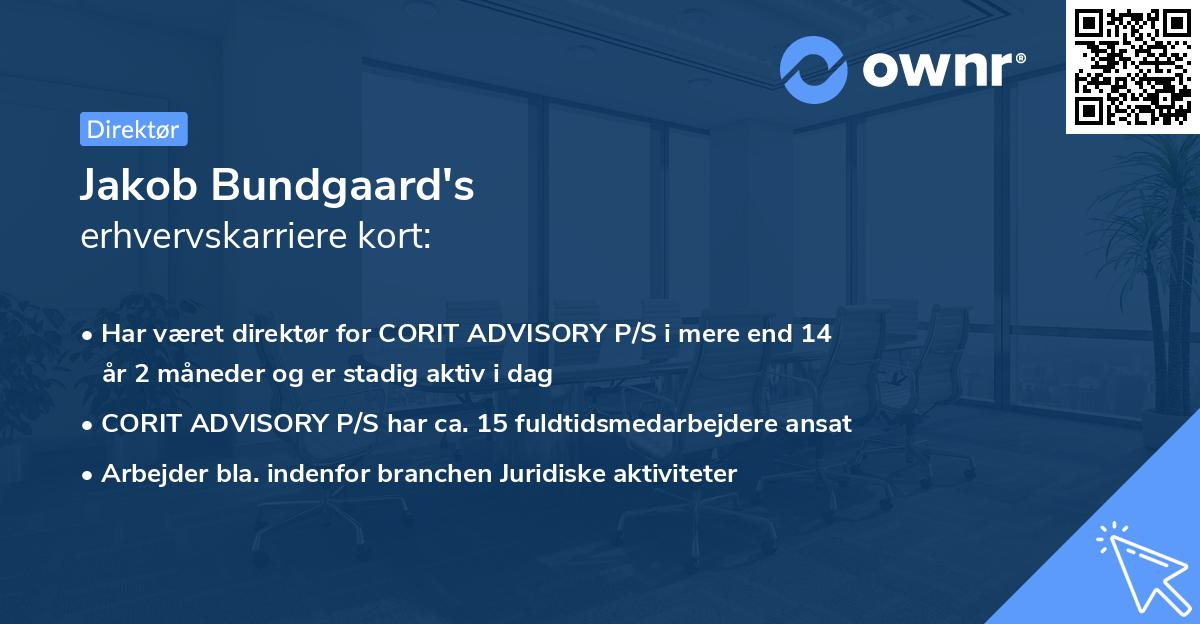 ownr®

Direktør

Jakob Bundgaard's
erhvervskarriere kort:

• Har været direktør for CORIT ADVISORY P/S i mere end 14 år 2 måneder og er stadig aktiv i dag
• CORIT ADVISORY P/S har ca. 15 fuldtidsmedarbejdere ansat
• Arbejder bla. indenfor branchen Juridiske aktiviteter